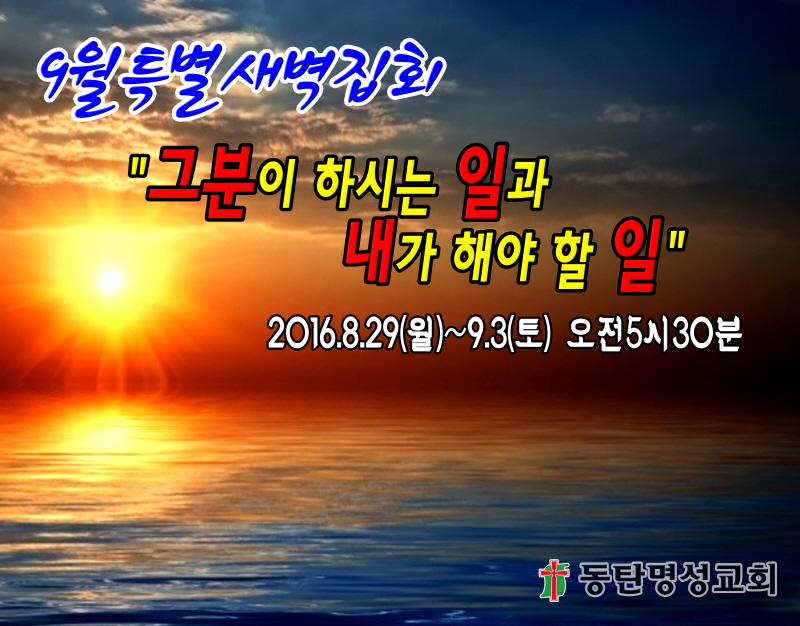 9월특별새벽집회

"그분이 하시는 일과
내가 해야 할 일"

2016.8.29(월)~9.3(토) 오전5시30분

동탄명성교회